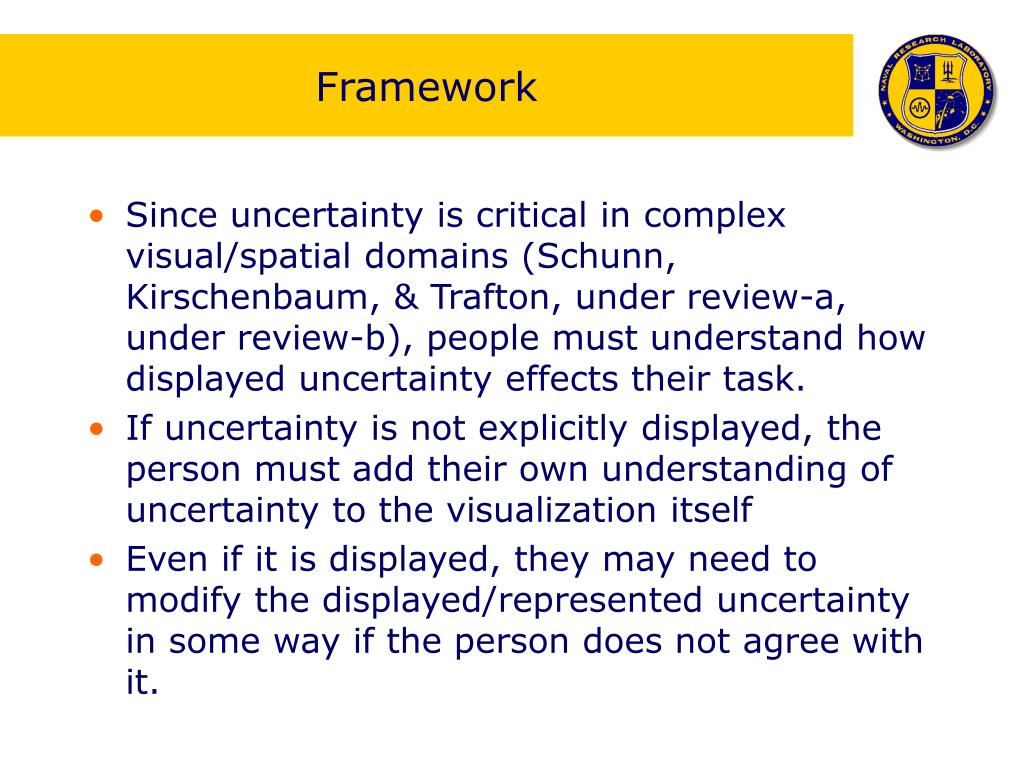 Framework

NAVAL RESEARCH LABORATORY
WASHINGTON, D.C.

• Since uncertainty is critical in complex visual/spatial domains (Schunn, Kirschenbaum, & Trafton, under review-a, under review-b), people must understand how displayed uncertainty effects their task.
• If uncertainty is not explicitly displayed, the person must add their own understanding of uncertainty to the visualization itself
• Even if it is displayed, they may need to modify the displayed/represented uncertainty in some way if the person does not agree with it.